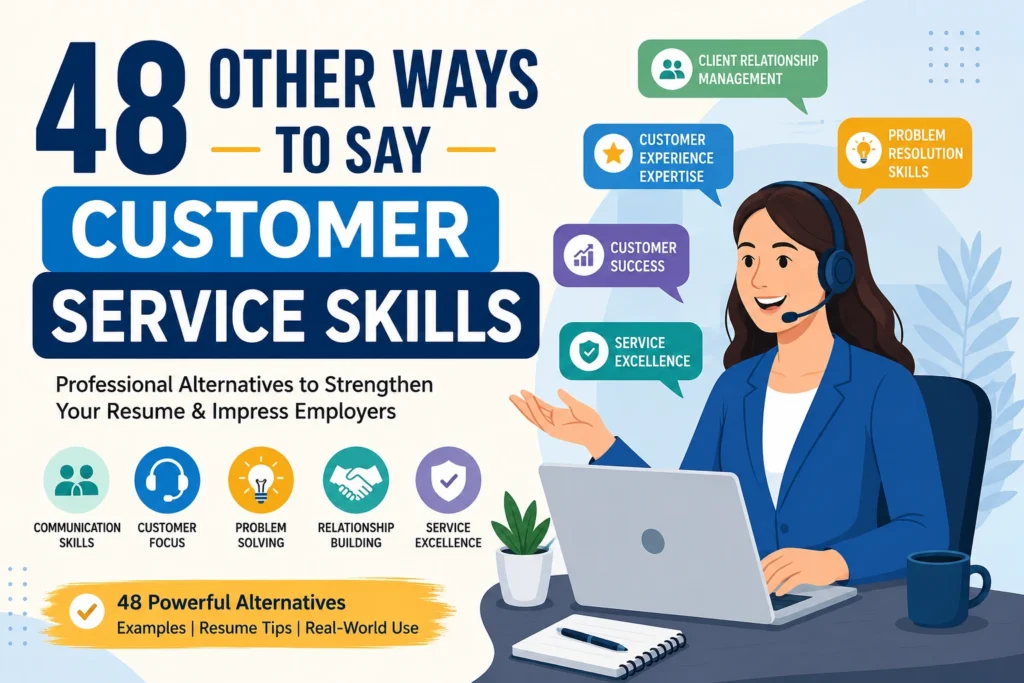 48 OTHER WAYS TO SAY

CUSTOMER SERVICE SKILLS

Professional Alternatives to Strengthen Your Resume & Impress Employers

COMMUNICATION SKILLS

CUSTOMER FOCUS

PROBLEM SOLVING

RELATIONSHIP BUILDING

SERVICE EXCELLENCE

48 Powerful Alternatives
Examples | Resume Tips | Real-World Use

CLIENT RELATIONSHIP MANAGEMENT

CUSTOMER EXPERIENCE EXPERTISE

PROBLEM RESOLUTION SKILLS

CUSTOMER SUCCESS

SERVICE EXCELLENCE